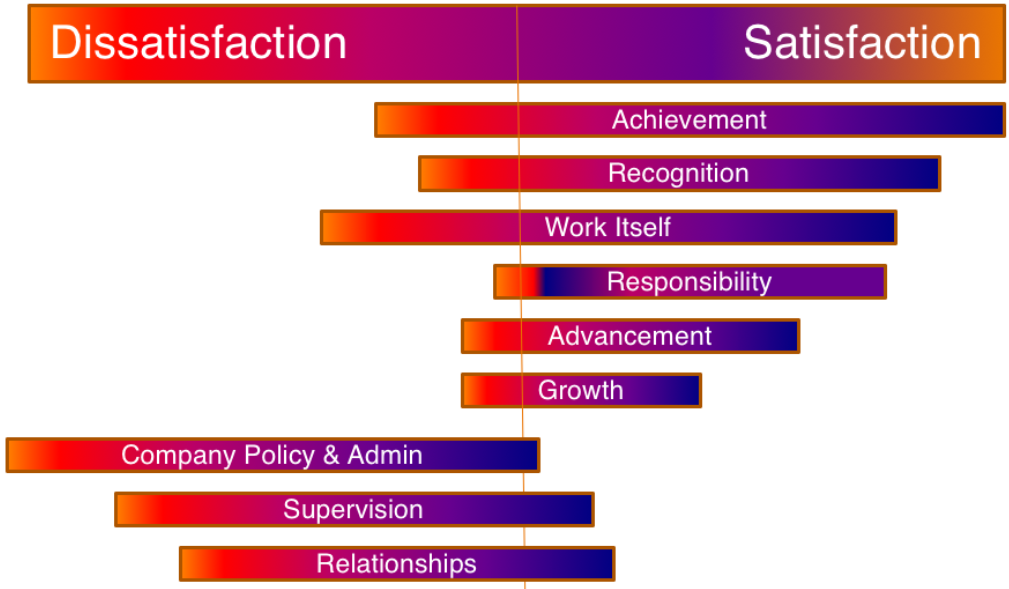 Dissatisfaction Satisfaction

Achievement

Recognition

Work Itself

Responsibility

Advancement

Growth

Company Policy & Admin

Supervision

Relationships